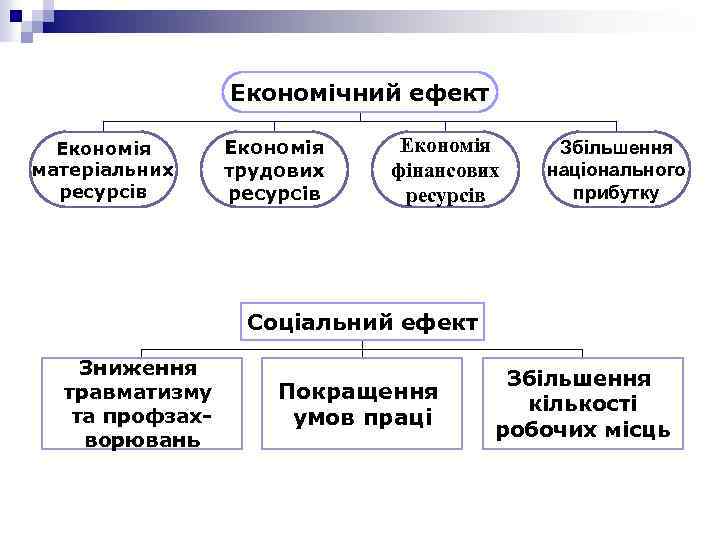 Економічний ефект

Економія матеріальних ресурсів

Економія трудових ресурсів

Економія фінансових ресурсів

Збільшення національного прибутку

Соціальний ефект

Зниження травматизму та профзахворювань

Покращення умов праці

Збільшення кількості робочих місць